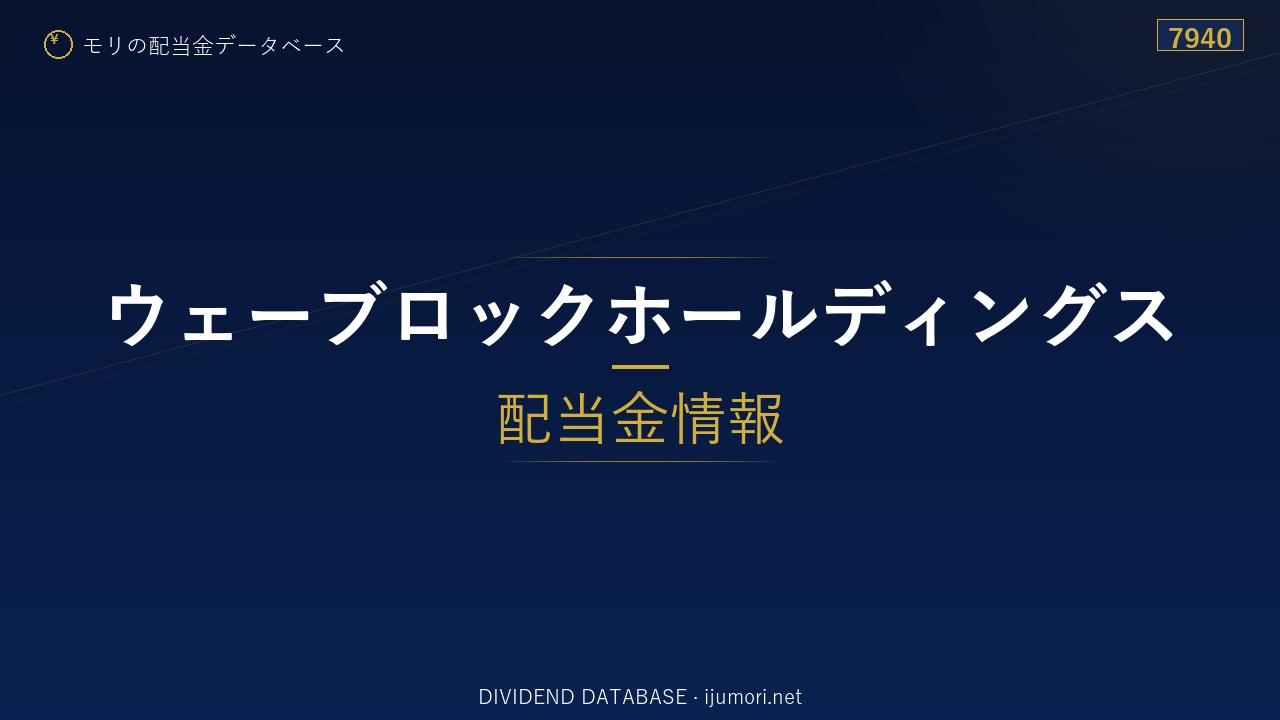 ¥ モリの配当金データベース

7940

ウェーブロックホールディングス

配当金情報

DIVIDEND DATABASE · ijumori.net